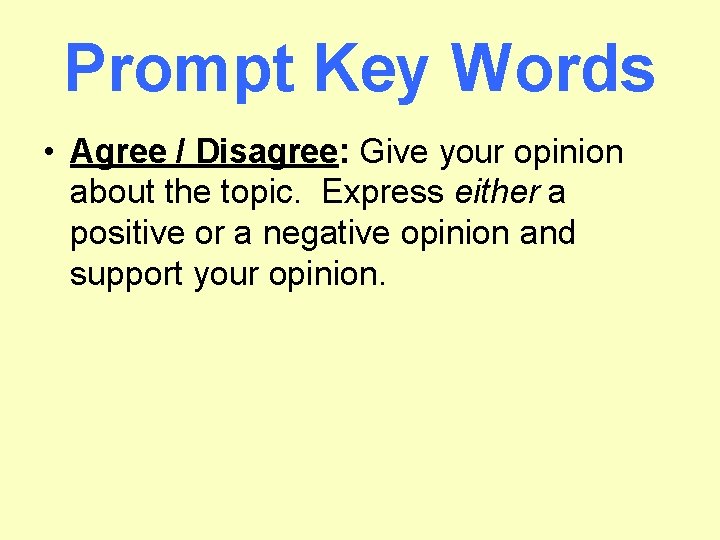 Prompt Key Words

• Agree / Disagree: Give your opinion about the topic. Express either a positive or a negative opinion and support your opinion.